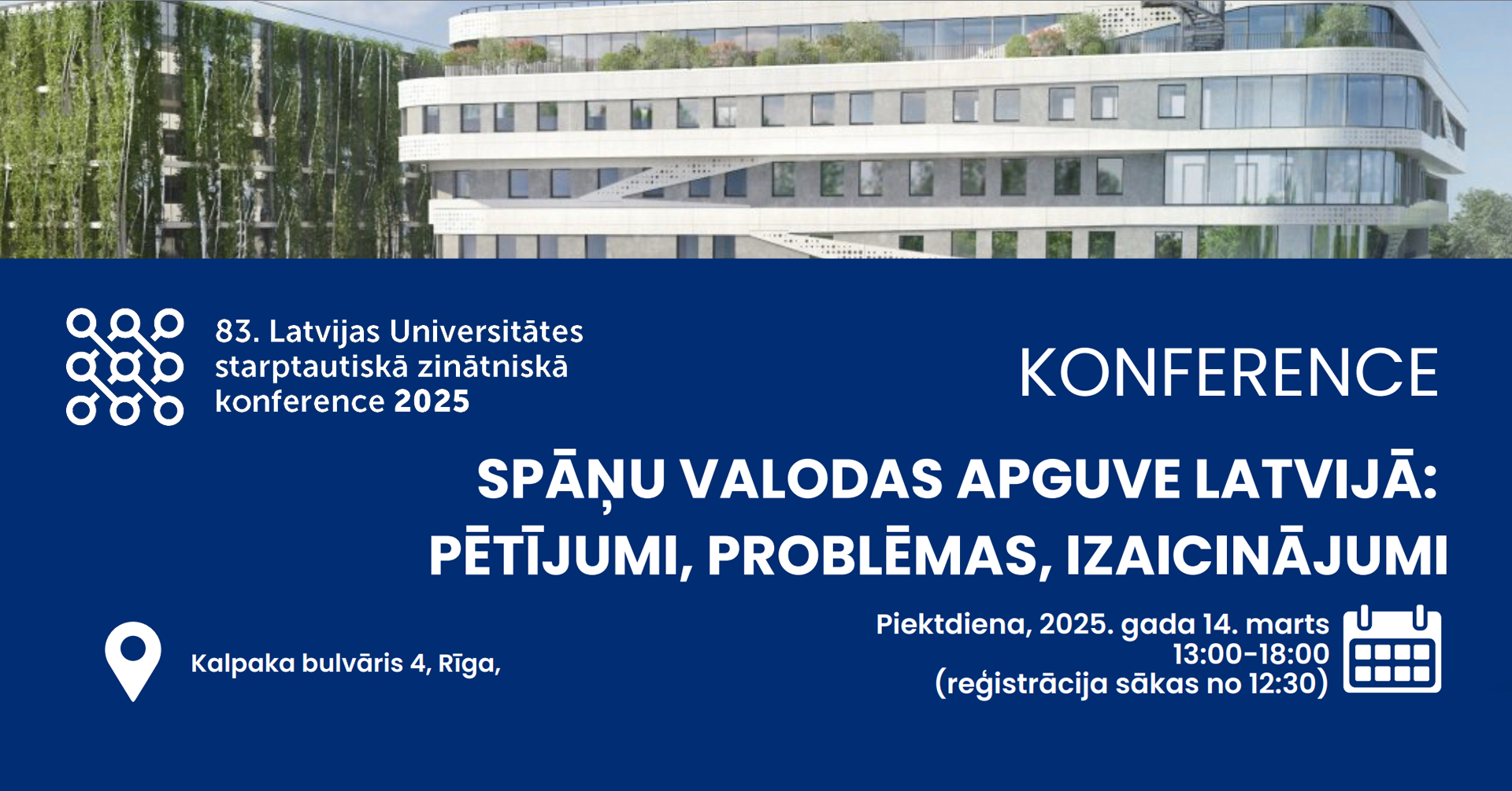 83. Latvijas Universitātes starptautiskā zinātniskā konference 2025

KONFERENCE

SPĀŅU VALODAS APGUVE LATVIJĀ: PĒTĪJUMI, PROBLĒMAS, IZAICINĀJUMI

Kalpaka bulvāris 4, Rīga,

Piektdiena, 2025. gada 14. marts
13:00-18:00
(reģistrācija sākas no 12:30)